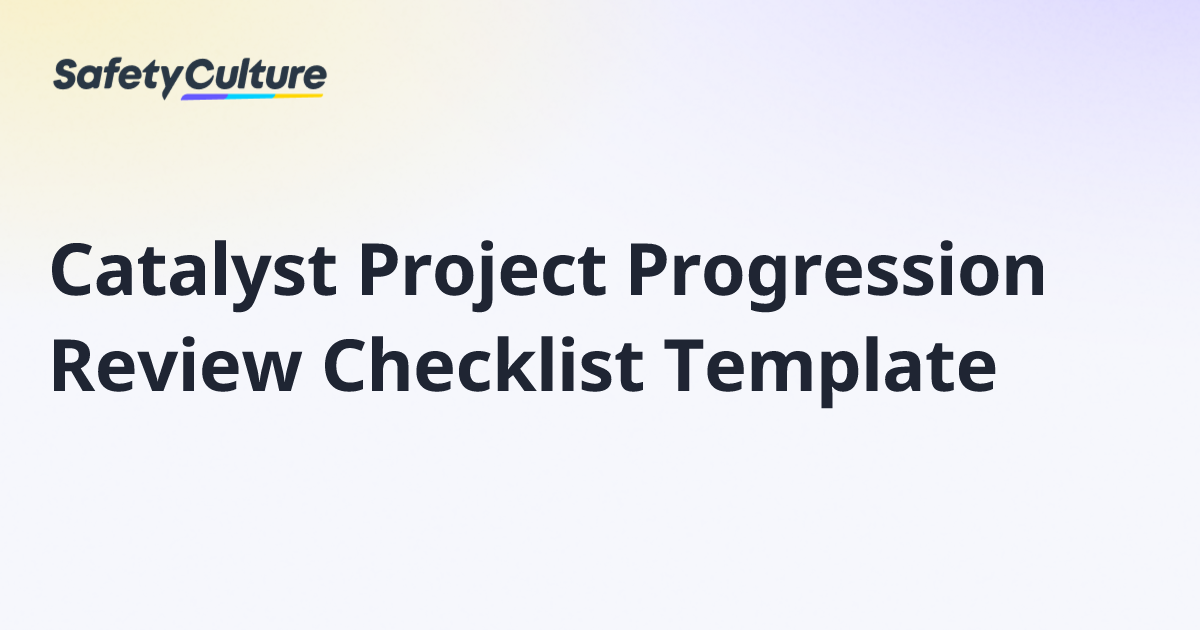 SafetyCulture

Catalyst Project Progression Review Checklist Template